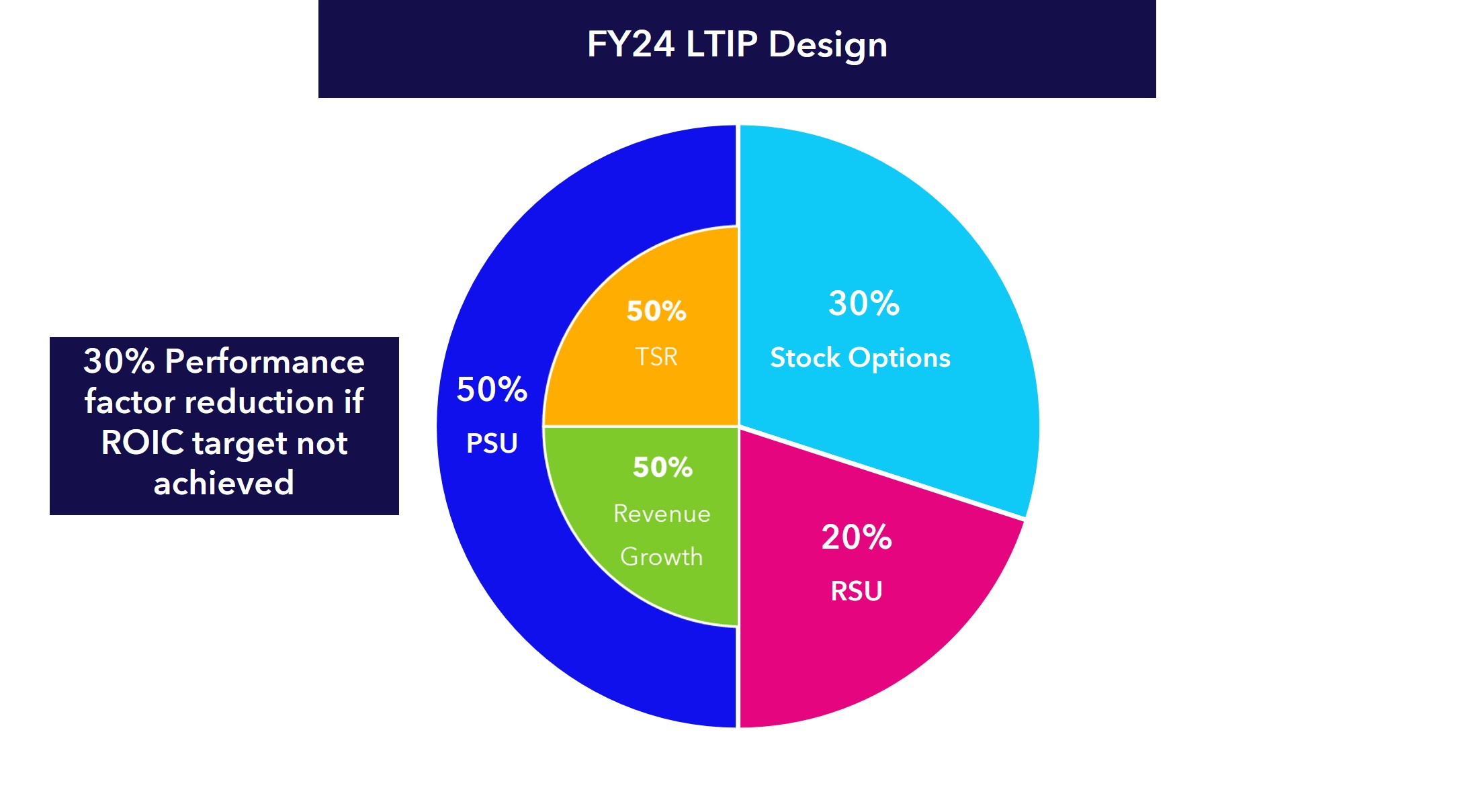 FY24 LTIP Design

30% Performance factor reduction if ROIC target not achieved

50%
PSU

50%
TSR

50%
Revenue Growth

30%
Stock Options

20%
RSU